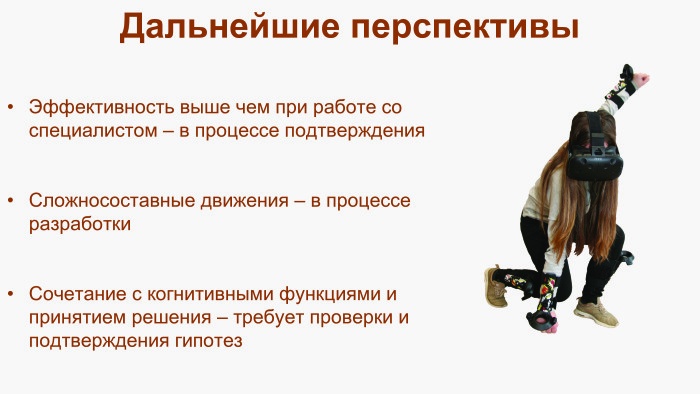 Дальнейшие перспективы

• Эффективность выше чем при работе со специалистом – в процессе подтверждения

• Сложносоставные движения – в процессе разработки

• Сочетание с когнитивными функциями и принятием решения – требует проверки и подтверждения гипотез